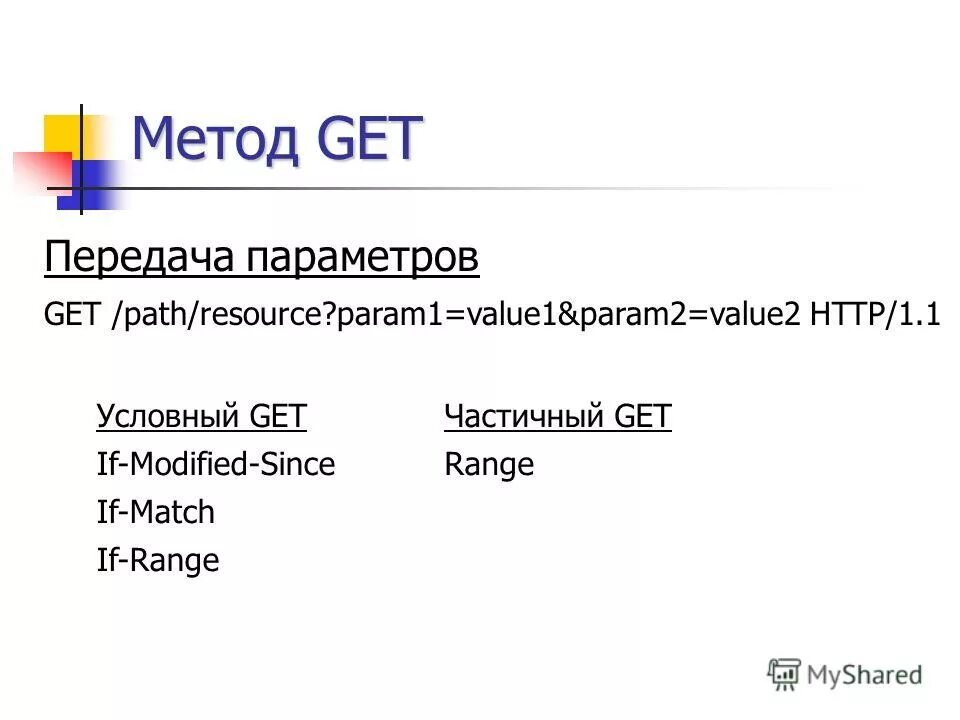 Метод GET

Передача параметров

GET /path/resource?param1=value1&param2=value2 HTTP/1.1

Условный GET
If-Modified-Since
If-Match
If-Range

Частичный GET
Range

MyShared